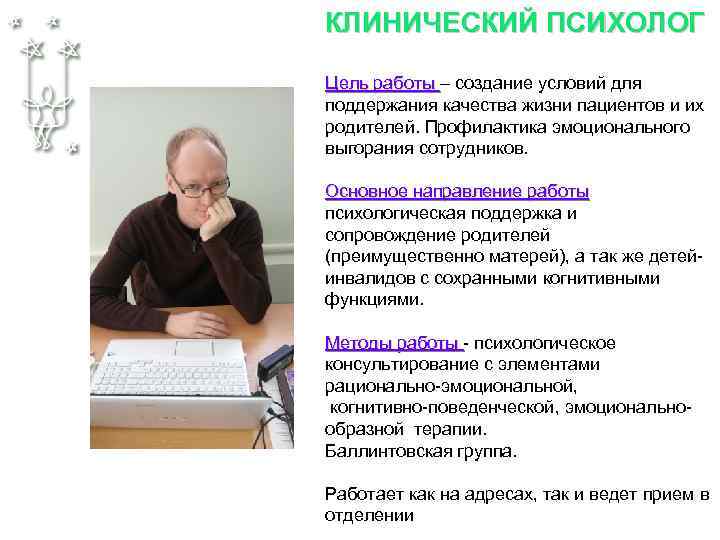 КЛИНИЧЕСКИЙ ПСИХОЛОГ

Цель работы – создание условий для поддержания качества жизни пациентов и их родителей. Профилактика эмоционального выгорания сотрудников.

Основное направление работы психологическая поддержка и сопровождение родителей (преимущественно матерей), а так же детей-инвалидов с сохранными когнитивными функциями.

Методы работы - психологическое консультирование с элементами рационально-эмоциональной, когнитивно-поведенческой, эмоционально-образной терапии.
Баллинтовская группа.

Работает как на адресах, так и ведет прием в отделении